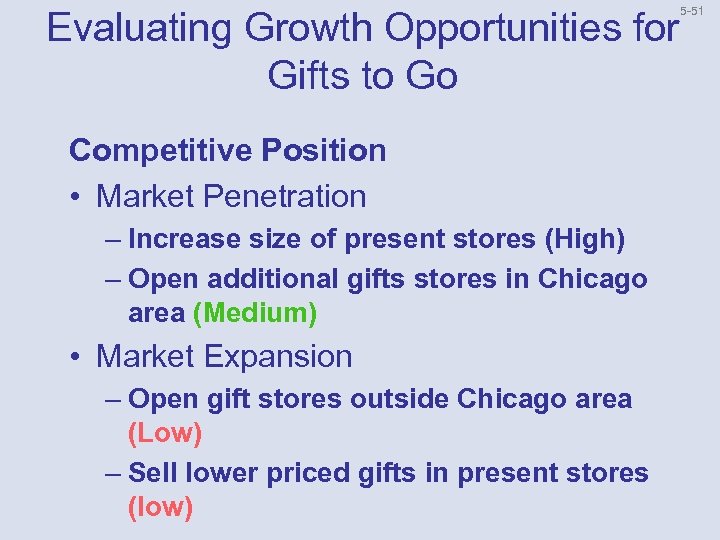 5-51

Evaluating Growth Opportunities for Gifts to Go

Competitive Position

• Market Penetration

– Increase size of present stores (High)

– Open additional gifts stores in Chicago area (Medium)

• Market Expansion

– Open gift stores outside Chicago area (Low)

– Sell lower priced gifts in present stores (low)